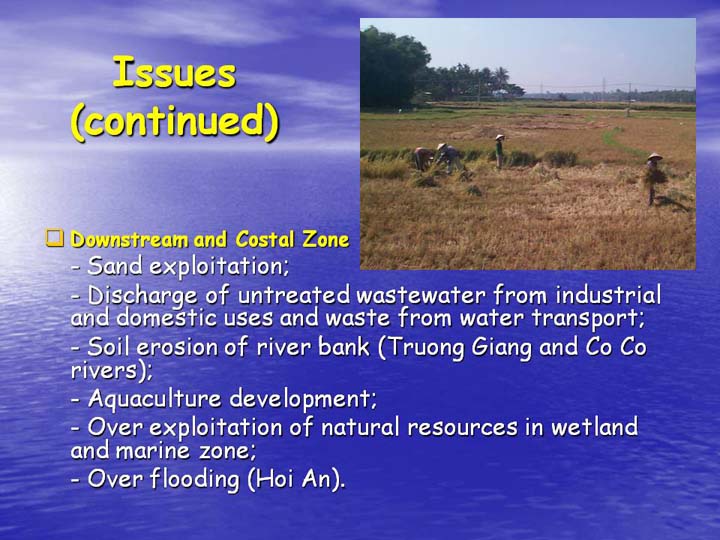 Issues (continued)

❑ Downstream and Costal Zone

- Sand exploitation;

- Discharge of untreated wastewater from industrial and domestic uses and waste from water transport;

- Soil erosion of river bank (Truong Giang and Co Co rivers);

- Aquaculture development;

- Over exploitation of natural resources in wetland and marine zone;

- Over flooding (Hoi An).